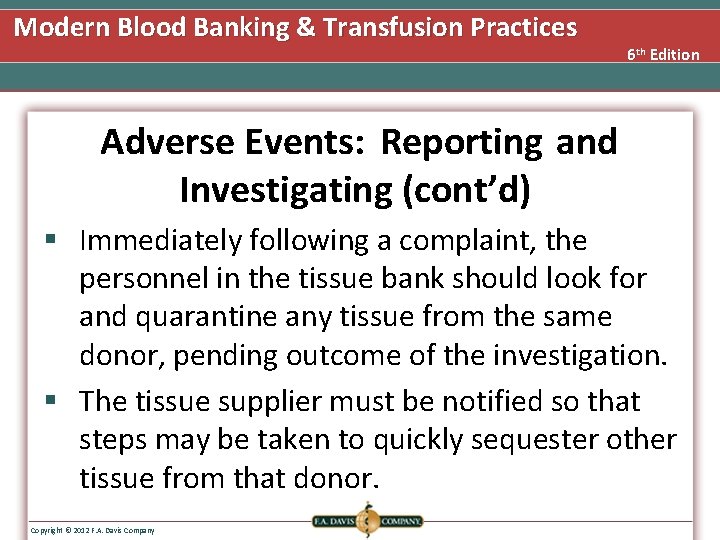 Modern Blood Banking & Transfusion Practices

6th Edition

Adverse Events: Reporting and Investigating (cont'd)

▪ Immediately following a complaint, the personnel in the tissue bank should look for and quarantine any tissue from the same donor, pending outcome of the investigation.

▪ The tissue supplier must be notified so that steps may be taken to quickly sequester other tissue from that donor.

Copyright © 2012 F.A. Davis Company

F.A. DAVIS COMPANY